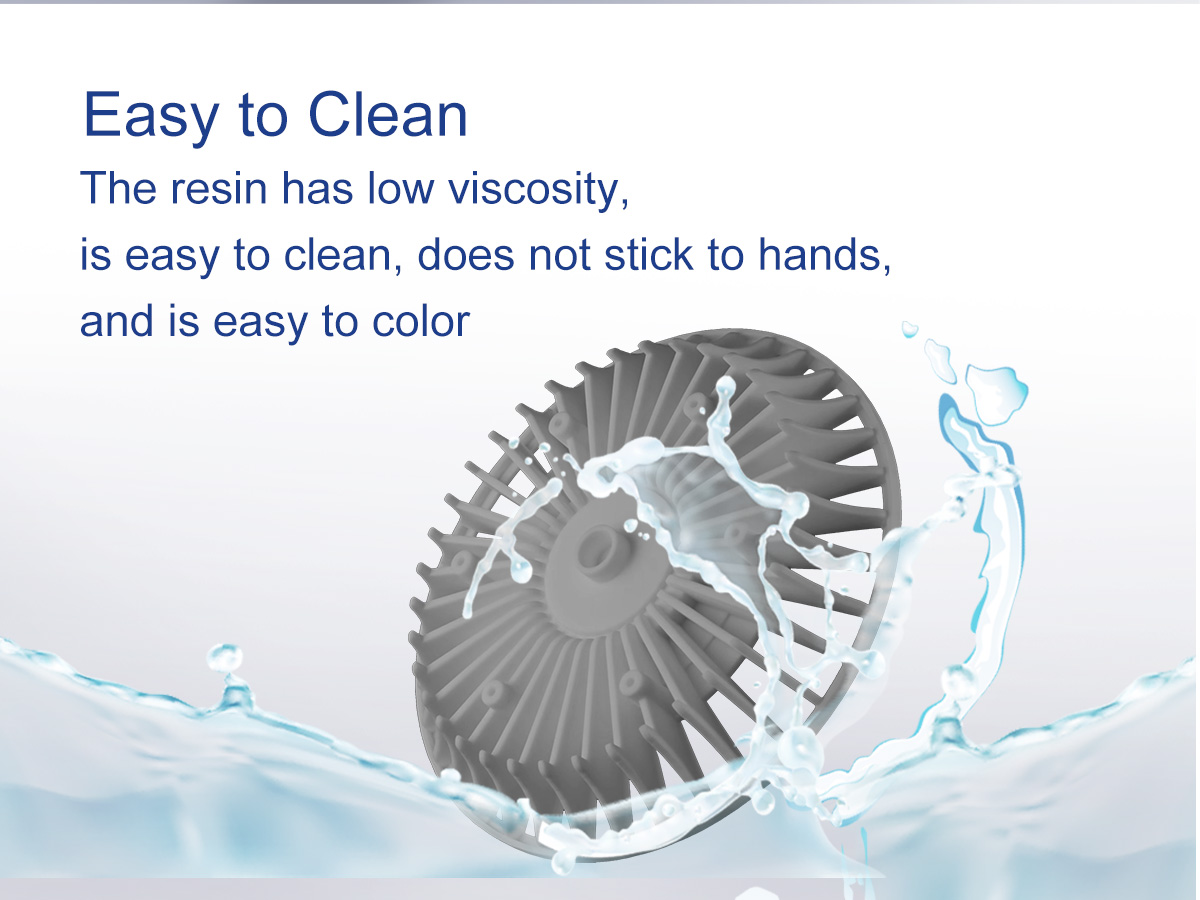 Easy to Clean

The resin has low viscosity, is easy to clean, does not stick to hands, and is easy to color